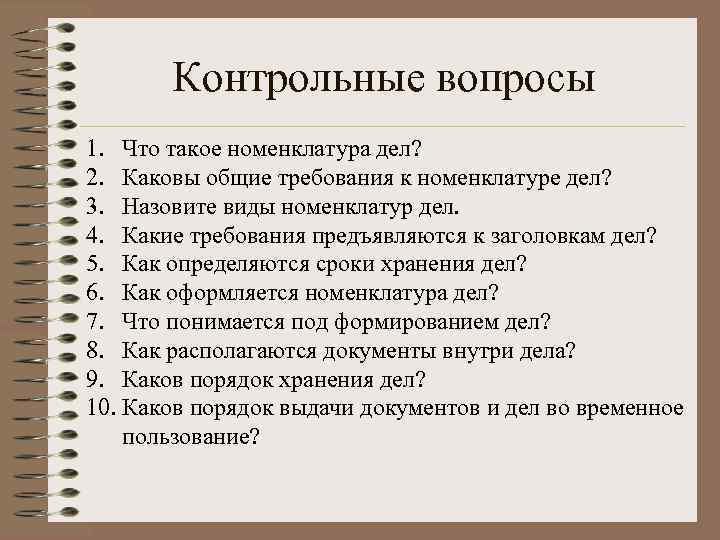 Контрольные вопросы

1. Что такое номенклатура дел?
2. Каковы общие требования к номенклатуре дел?
3. Назовите виды номенклатур дел.
4. Какие требования предъявляются к заголовкам дел?
5. Как определяются сроки хранения дел?
6. Как оформляется номенклатура дел?
7. Что понимается под формированием дел?
8. Как располагаются документы внутри дела?
9. Каков порядок хранения дел?
10. Каков порядок выдачи документов и дел во временное пользование?